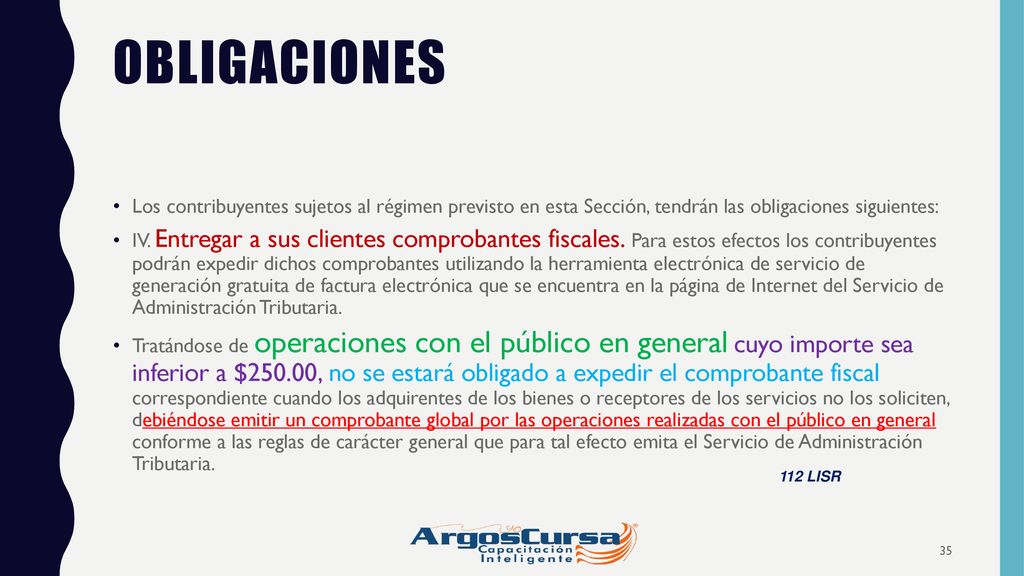 OBLIGACIONES

• Los contribuyentes sujetos al régimen previsto en esta Sección, tendrán las obligaciones siguientes:

• IV. Entregar a sus clientes comprobantes fiscales. Para estos efectos los contribuyentes podrán expedir dichos comprobantes utilizando la herramienta electrónica de servicio de generación gratuita de factura electrónica que se encuentra en la página de Internet del Servicio de Administración Tributaria.

• Tratándose de operaciones con el público en general cuyo importe sea inferior a \$250.00, no se estará obligado a expedir el comprobante fiscal correspondiente cuando los adquirentes de los bienes o receptores de los servicios no los soliciten, debiéndose emitir un comprobante global por las operaciones realizadas con el público en general conforme a las reglas de carácter general que para tal efecto emita el Servicio de Administración Tributaria.

112 LISR

ArgosCursa
Capacitación Inteligente

35